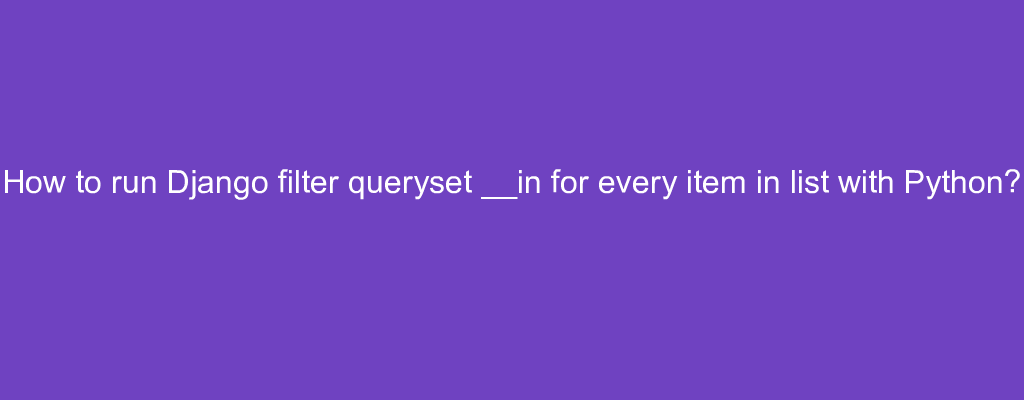 How to run Django filter queryset __in for every item in list with Python?